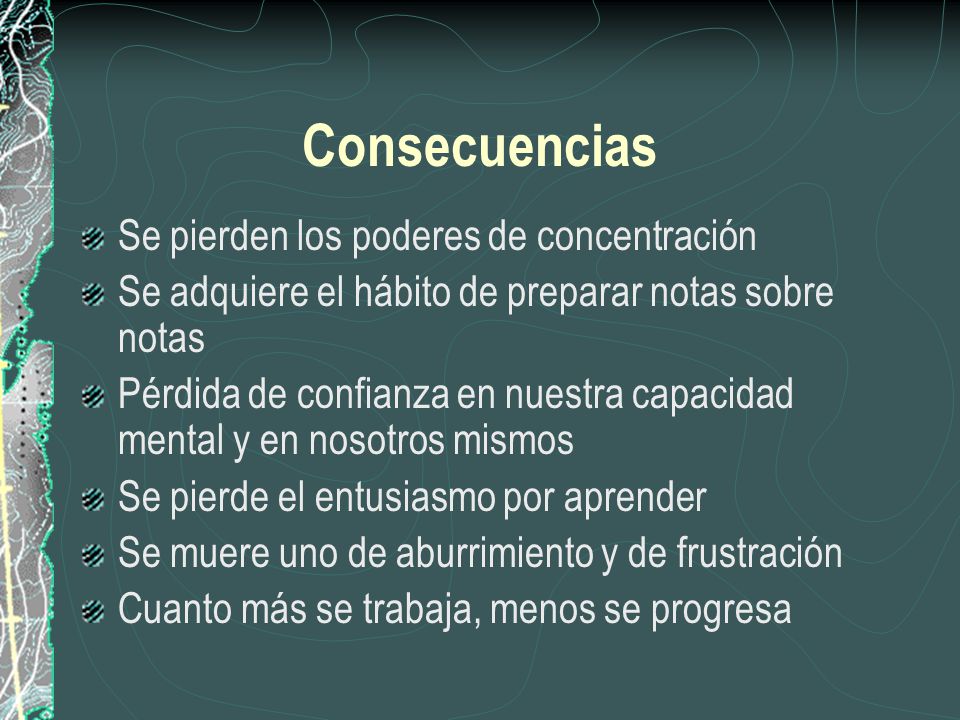 Consecuencias

Se pierden los poderes de concentración

Se adquiere el hábito de preparar notas sobre notas

Pérdida de confianza en nuestra capacidad mental y en nosotros mismos

Se pierde el entusiasmo por aprender

Se muere uno de aburrimiento y de frustración

Cuanto más se trabaja, menos se progresa